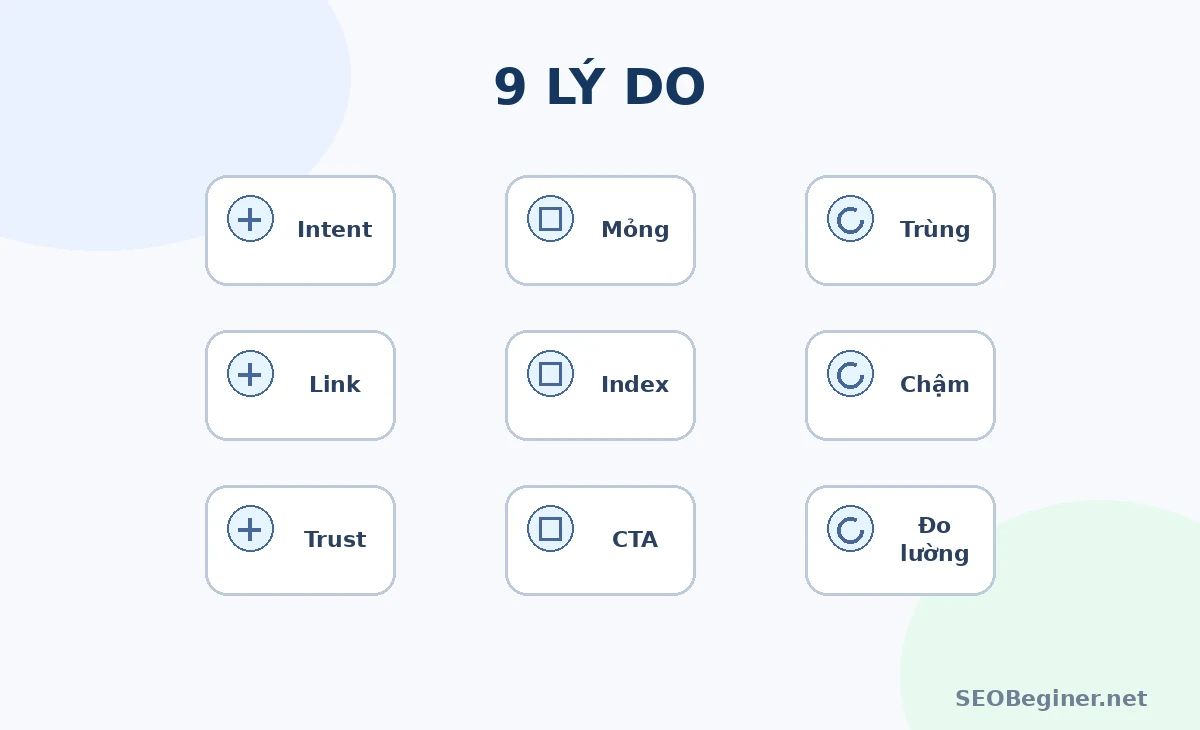 9 LÝ DO

Intent

Mỏng

Trùng

Link

Index

Chậm

Trust

CTA

Đo lường

SEOBeginer.net